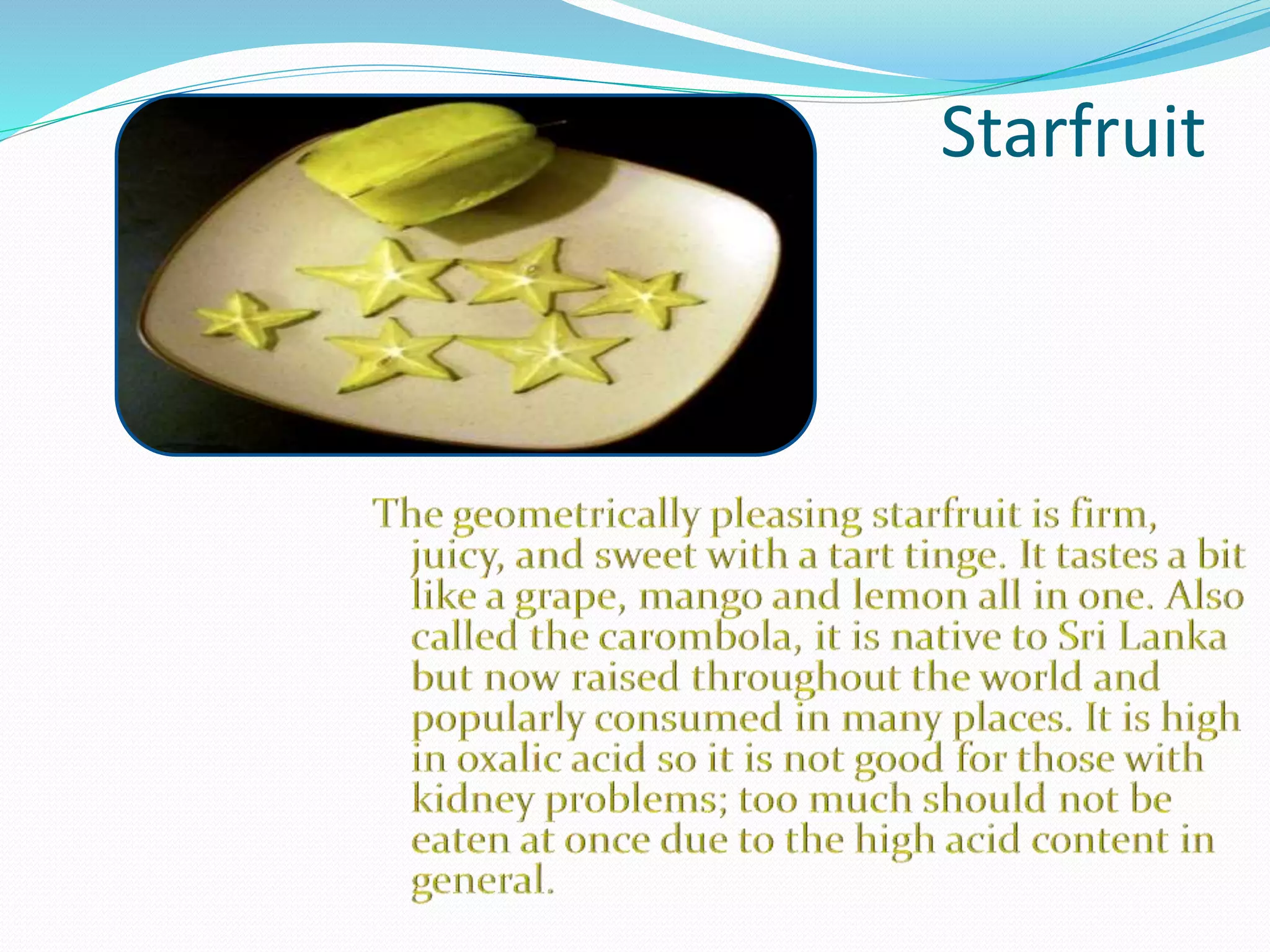 Starfruit

The geometrically pleasing starfruit is firm, juicy, and sweet with a tart tinge. It tastes a bit like a grape, mango and lemon all in one. Also called the carombola, it is native to Sri Lanka but now raised throughout the world and popularly consumed in many places. It is high in oxalic acid so it is not good for those with kidney problems; too much should not be eaten at once due to the high acid content in general.